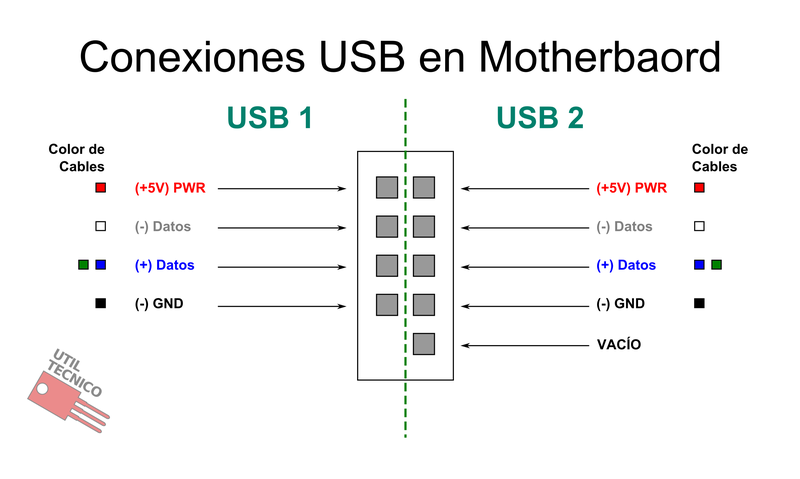 Conexiones USB en Motherbaord

USB 1

USB 2

Color de Cables

(+5V) PWR

(-) Datos

(+) Datos

(-) GND

Color de Cables

(+5V) PWR

(-) Datos

(+) Datos

(-) GND

VACÍO

UTIL TECNICO